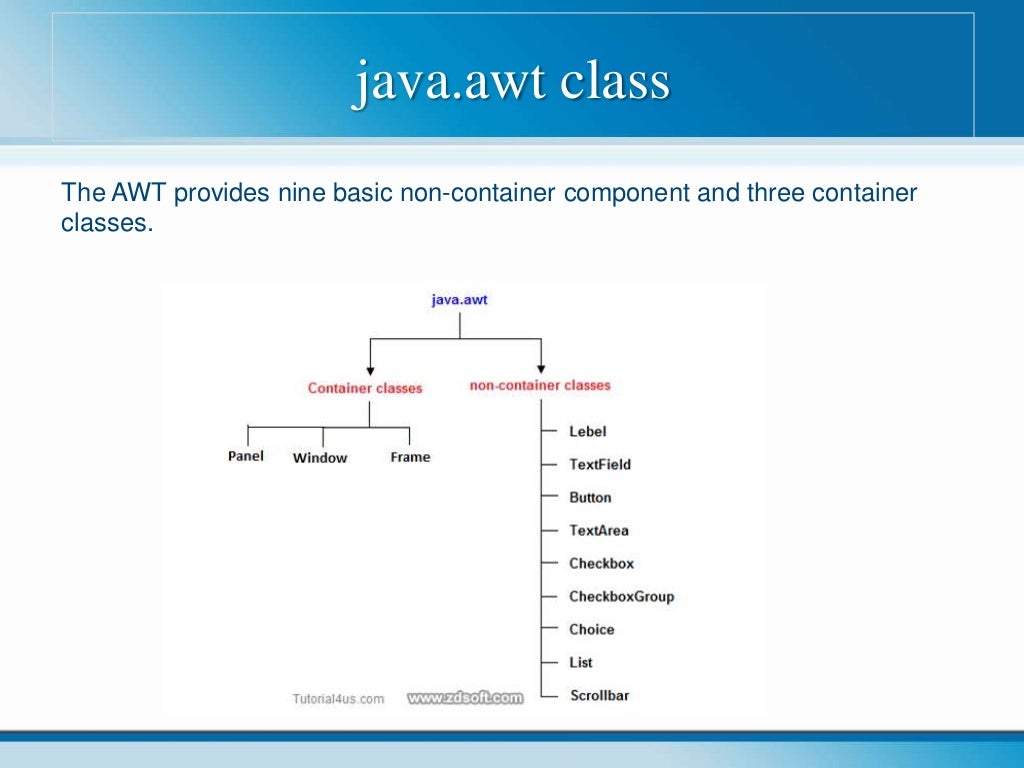 java.awt class

The AWT provides nine basic non-container component and three container classes.

java.awt

Container classes

non-container classes

Panel

Window

Frame

Lebel

TextField

Button

TextArea

Checkbox

CheckboxGroup

Choice

List

Scrollbar

Tutorial4us.com

www.zdsoft.com